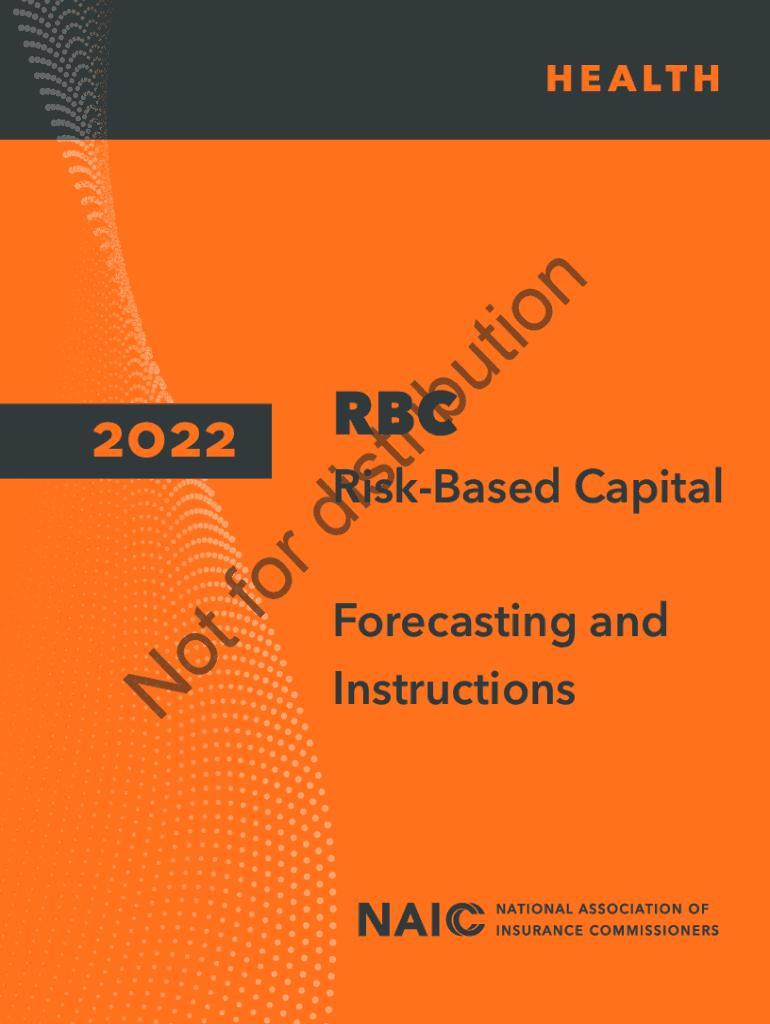 HEALTH

2022

RBC

Risk-Based Capital

Forecasting and Instructions

Not for distribution

NAIC NATIONAL ASSOCIATION OF INSURANCE COMMISSIONERS